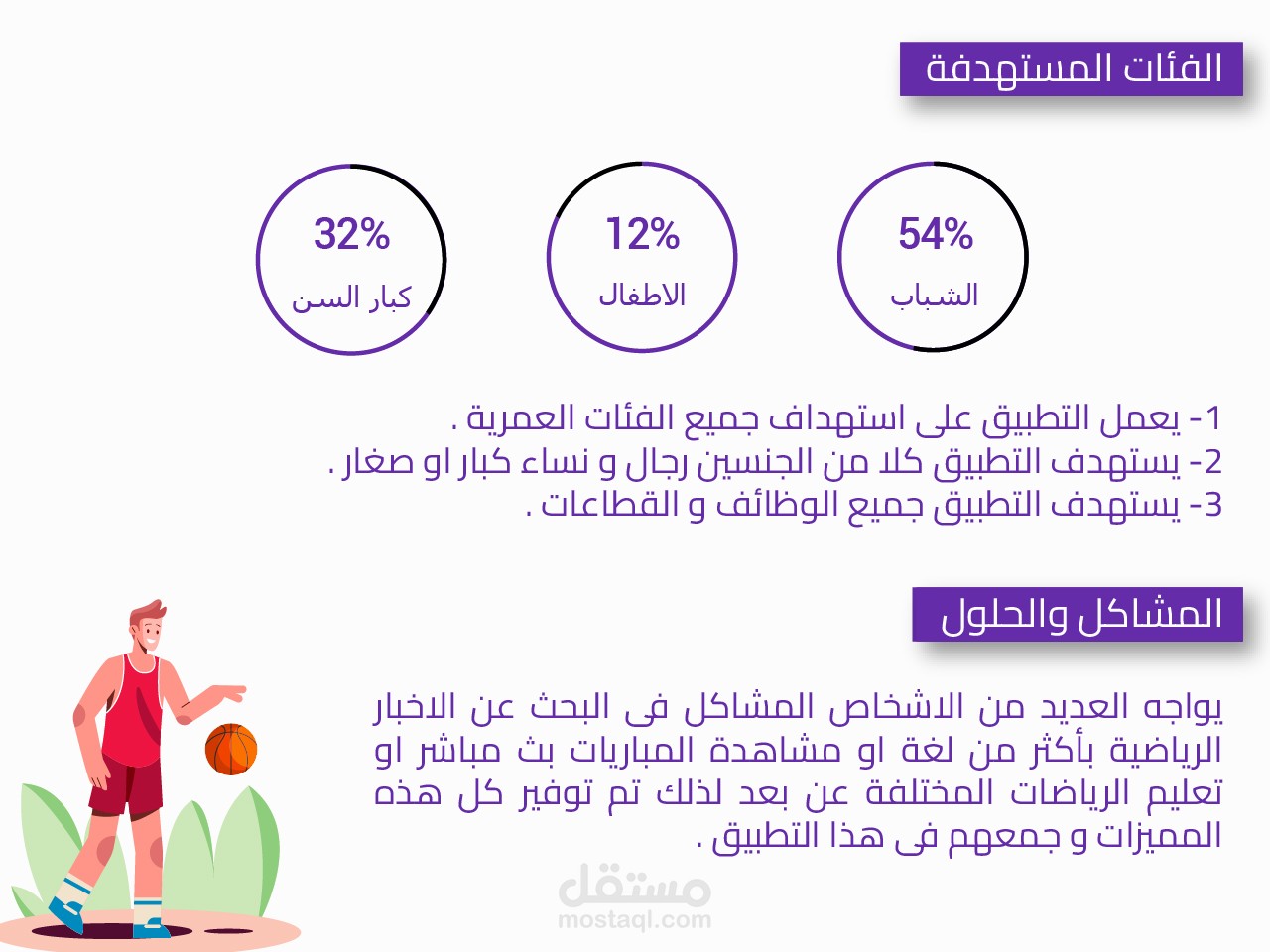 الفئات المستهدفة

54%
الشباب

12%
الاطفال

32%
كبار السن

1- يعمل التطبيق على استهداف جميع الفئات العمرية .
2- يستهدف التطبيق كلا من الجنسين رجال و نساء كبار او صغار .
3- يستهدف التطبيق جميع الوظائف و القطاعات .

المشاكل والحلول

يواجه العديد من الاشخاص المشاكل فى البحث عن الاخبار الرياضية بأكثر من لغة او مشاهدة المباريات بث مباشر او تعليم الرياضات المختلفة عن بعد لذلك تم توفير كل هذه المميزات و جمعهم فى هذا التطبيق .

مستقل
mostaql.com